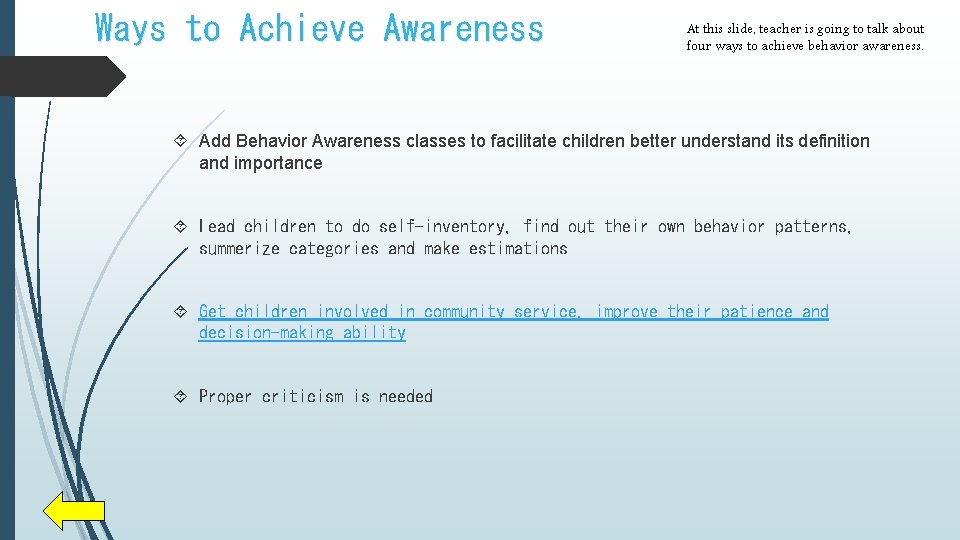 Ways to Achieve Awareness

At this slide, teacher is going to talk about four ways to achieve behavior awareness.

Add Behavior Awareness classes to facilitate children better understand its definition and importance

Lead children to do self-inventory, find out their own behavior patterns, summerize categories and make estimations

Get children involved in community service, improve their patience and decision-making ability

Proper criticism is needed